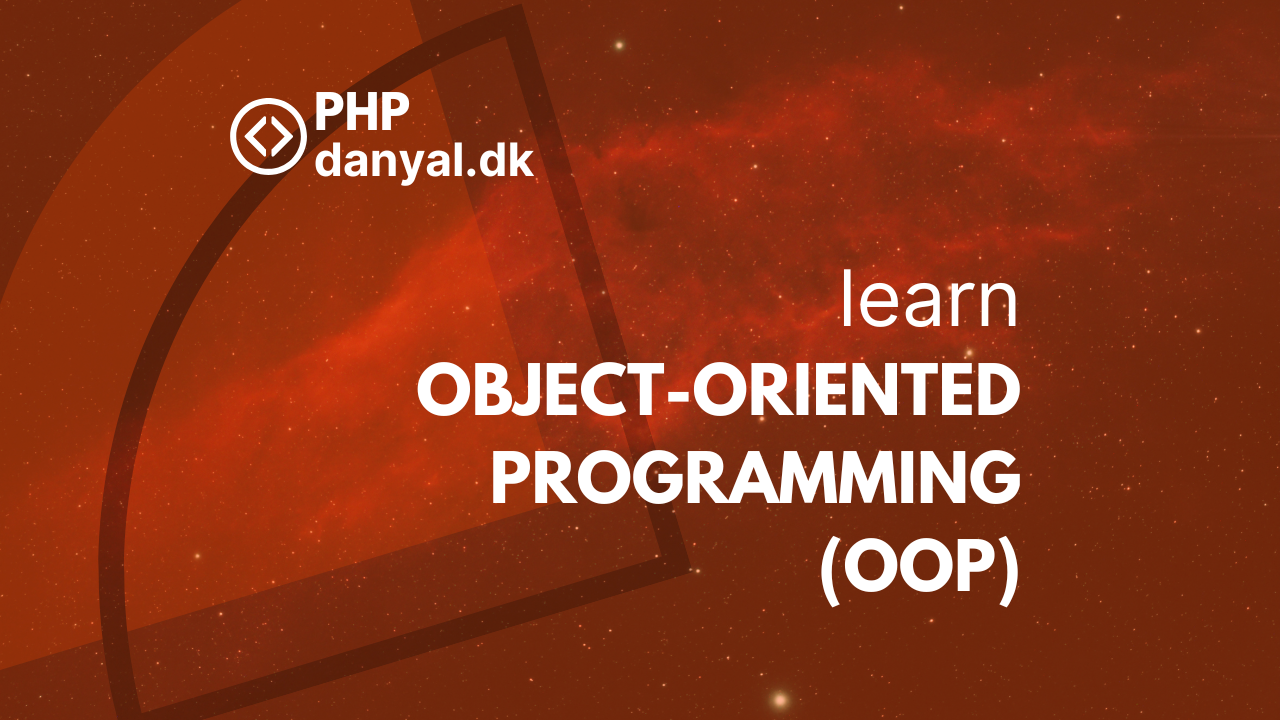 PHP
danyal.dk

learn
OBJECT-ORIENTED
PROGRAMMING
(OOP)